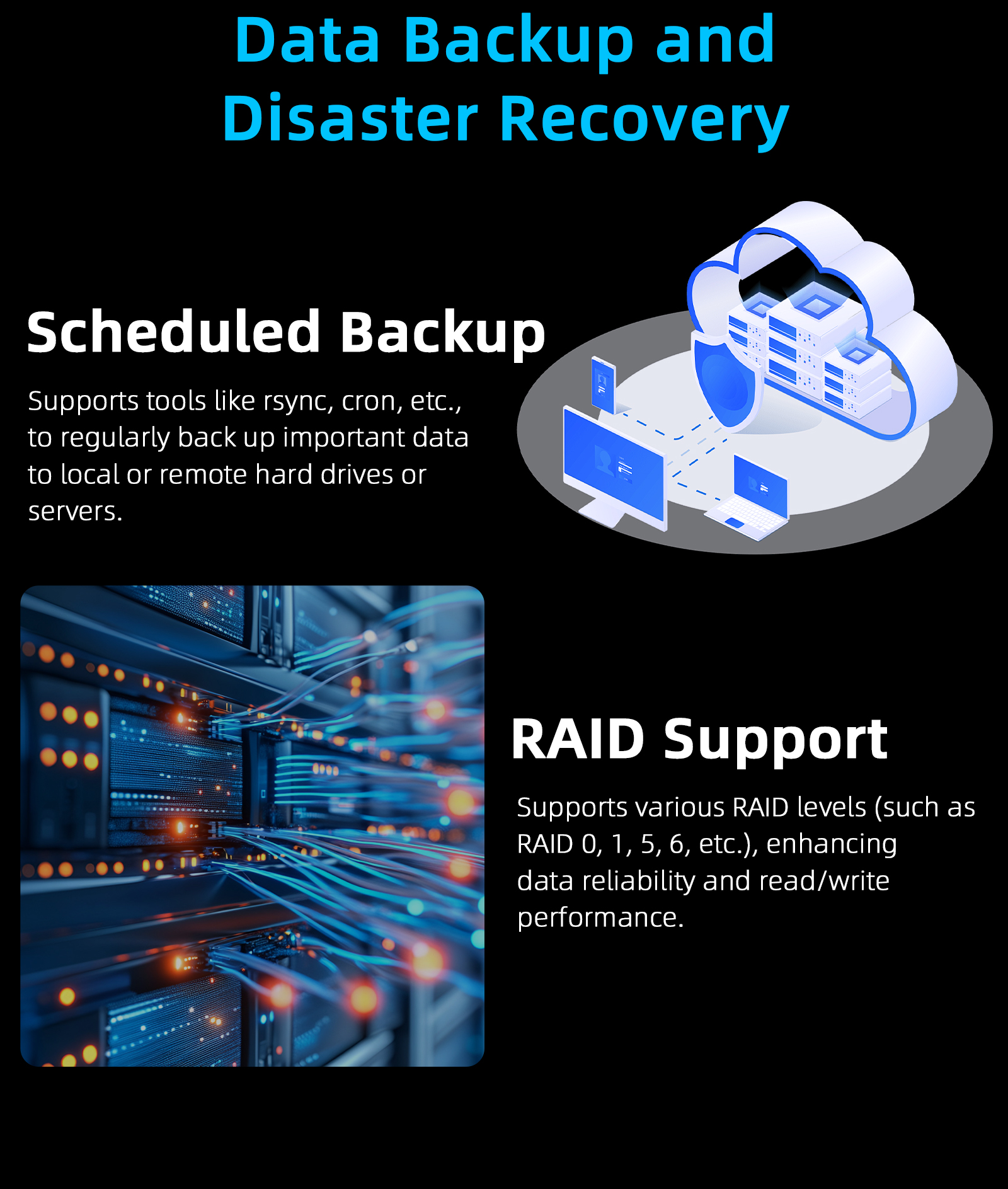 Data Backup and Disaster Recovery

Scheduled Backup

Supports tools like rsync, cron, etc., to regularly back up important data to local or remote hard drives or servers.

RAID Support

Supports various RAID levels (such as RAID 0, 1, 5, 6, etc.), enhancing data reliability and read/write performance.